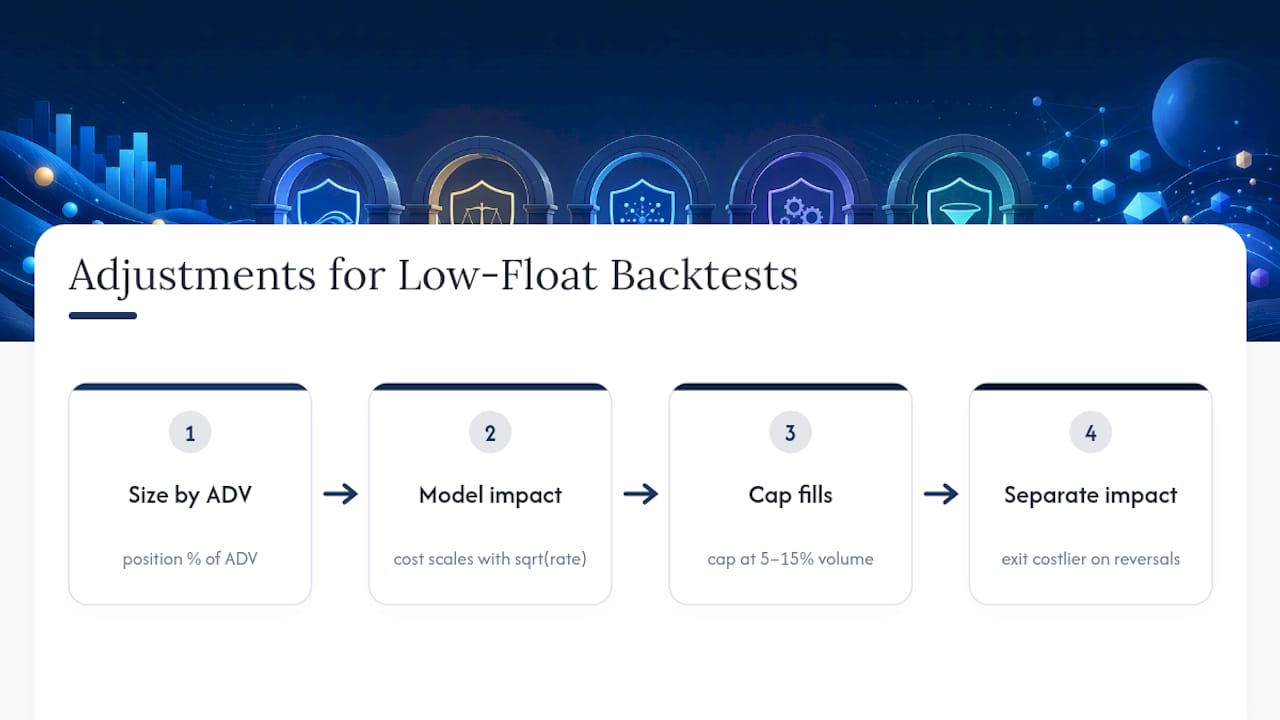 Adjustments for Low-Float Backtests

1

Size by ADV

position % of ADV

→

2

Model impact

cost scales with sqrt(rate)

→

3

Cap fills

cap at 5–15% volume

→

4

Separate impact

exit costlier on reversals